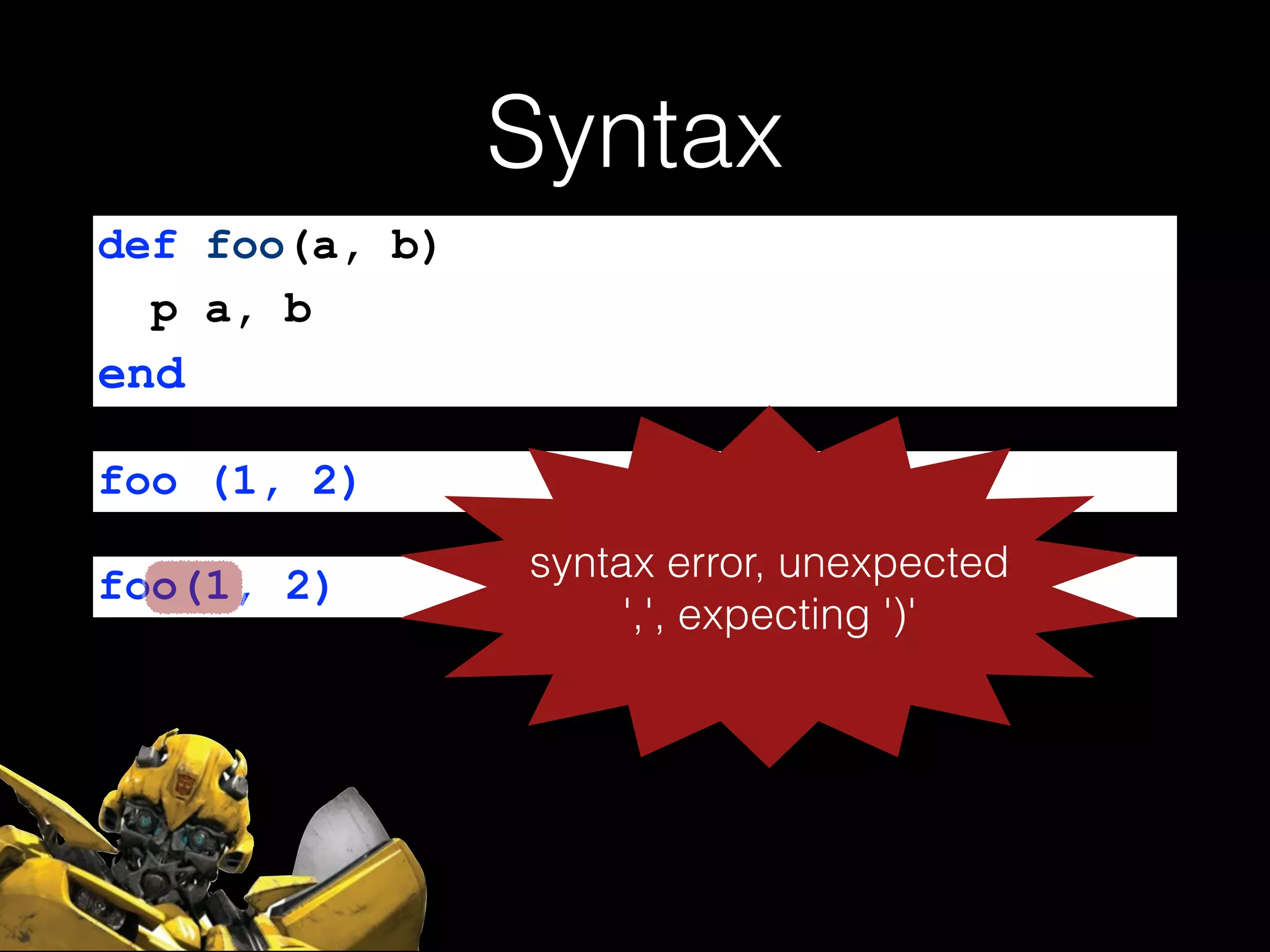 Syntax

def foo(a, b)
  p a, b
end

foo (1, 2)

foo(1, 2)

syntax error, unexpected ',', expecting ')'